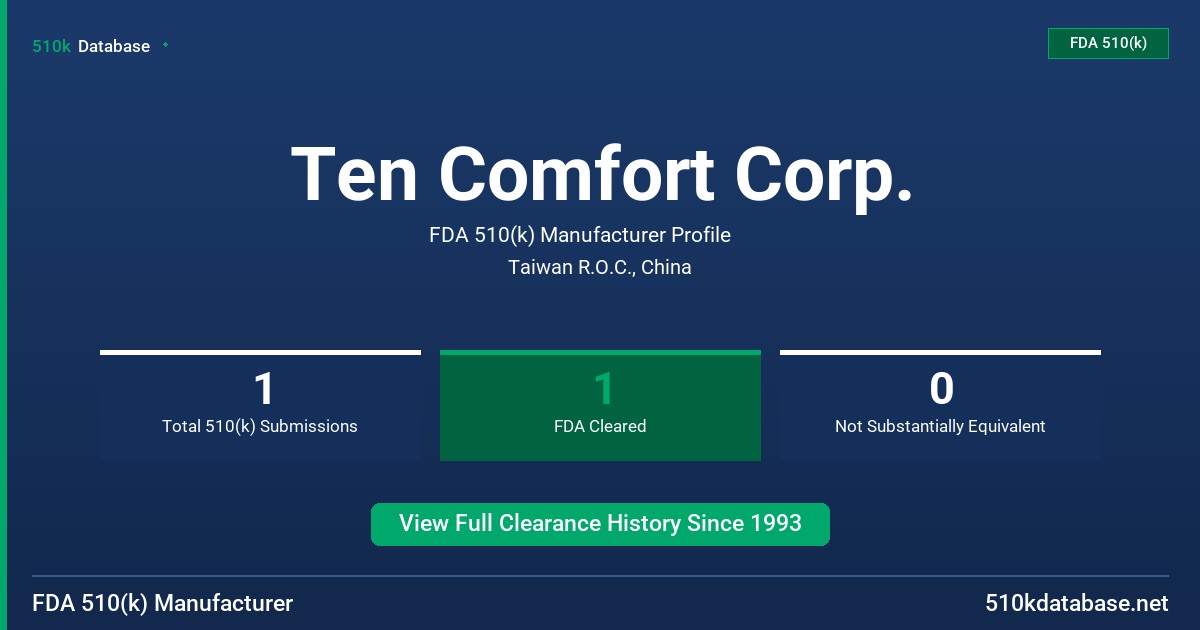 510k Database

FDA 510(k)

Ten Comfort Corp.

FDA 510(k) Manufacturer Profile

Taiwan R.O.C., China

1
Total 510(k) Submissions

1
FDA Cleared

0
Not Substantially Equivalent

View Full Clearance History Since 1993

FDA 510(k) Manufacturer

510kdatabase.net